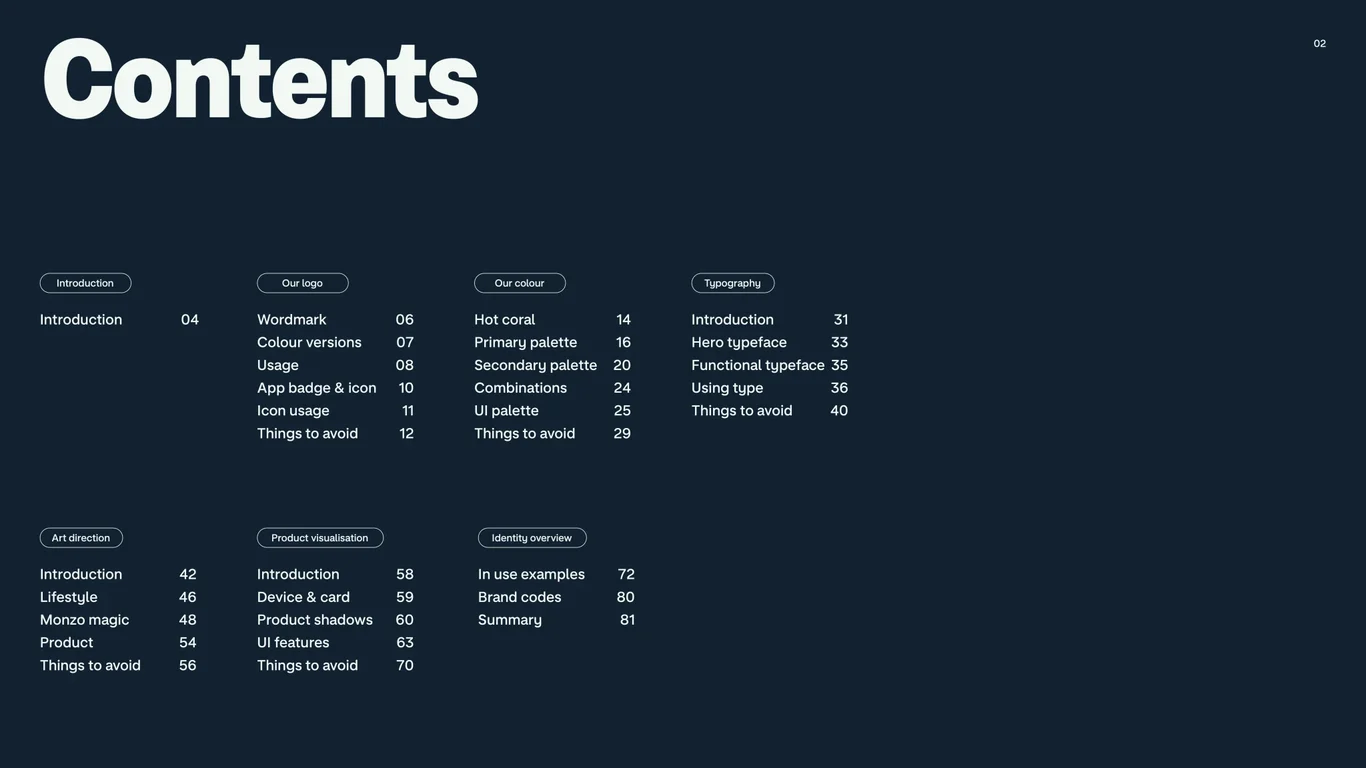 Contents

02

Introduction

Introduction 04

Our logo

Wordmark 06
Colour versions 07
Usage 08
App badge & icon 10
Icon usage 11
Things to avoid 12

Our colour

Hot coral 14
Primary palette 16
Secondary palette 20
Combinations 24
UI palette 25
Things to avoid 29

Typography

Introduction 31
Hero typeface 33
Functional typeface 35
Using type 36
Things to avoid 40

Art direction

Introduction 42
Lifestyle 46
Monzo magic 48
Product 54
Things to avoid 56

Product visualisation

Introduction 58
Device & card 59
Product shadows 60
UI features 63
Things to avoid 70

Identity overview

In use examples 72
Brand codes 80
Summary 81